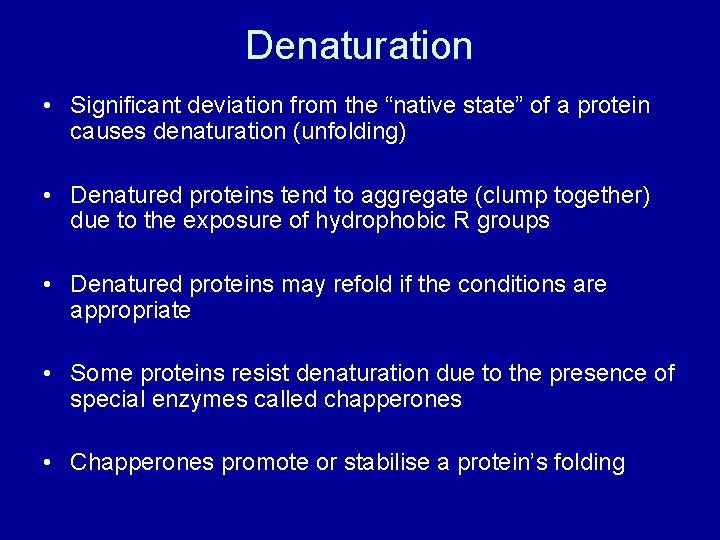 Denaturation

• Significant deviation from the “native state” of a protein causes denaturation (unfolding)

• Denatured proteins tend to aggregate (clump together) due to the exposure of hydrophobic R groups

• Denatured proteins may refold if the conditions are appropriate

• Some proteins resist denaturation due to the presence of special enzymes called chapperones

• Chapperones promote or stabilise a protein’s folding